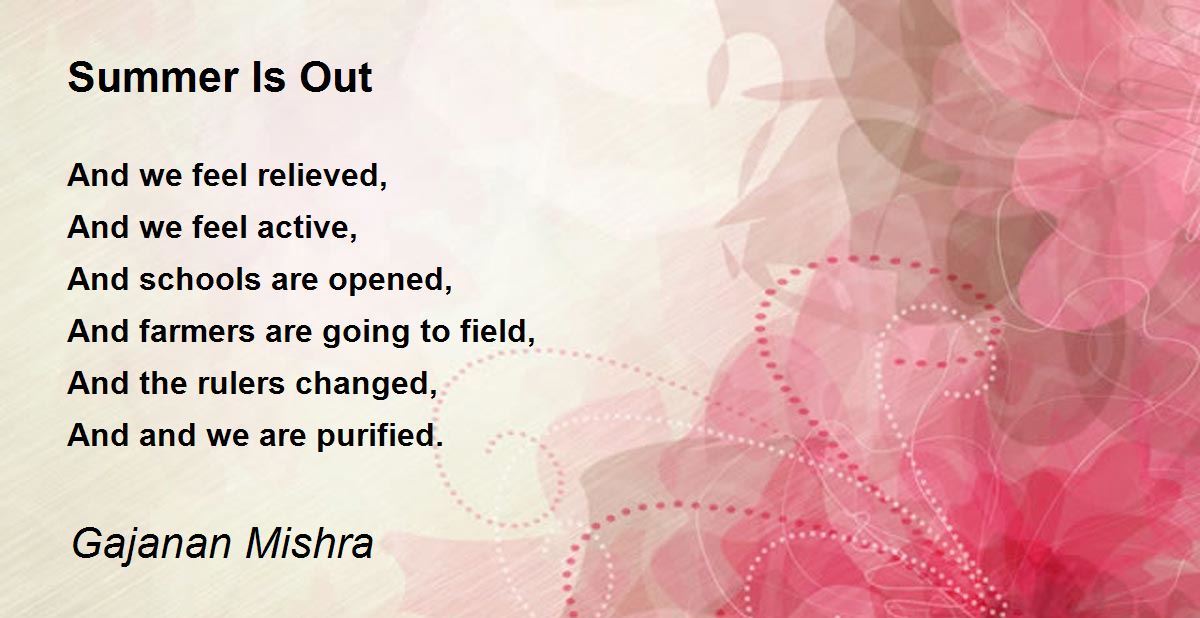 Summer Is Out

And we feel relieved,
And we feel active,
And schools are opened,
And farmers are going to field,
And the rulers changed,
And and we are purified.

Gajanan Mishra